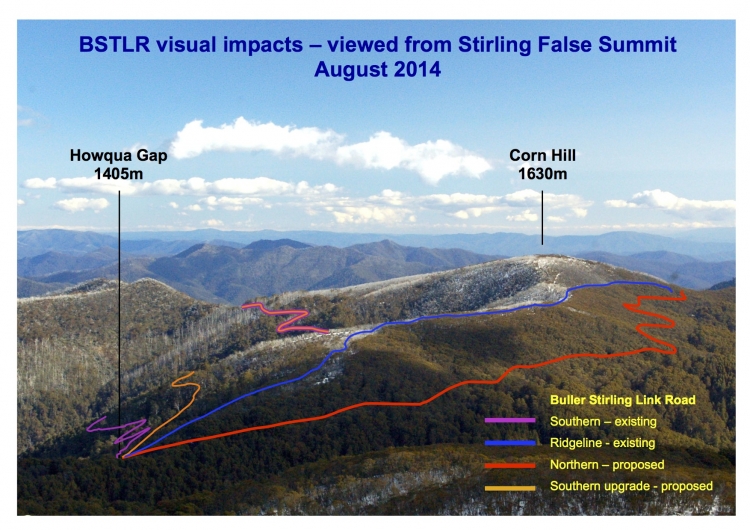 BSTLR visual impacts – viewed from Stirling False Summit
August 2014

Howqua Gap
1405m

Corn Hill
1630m

Buller Stirling Link Road
Southern – existing
Ridgeline - existing
Northern – proposed
Southern upgrade - proposed